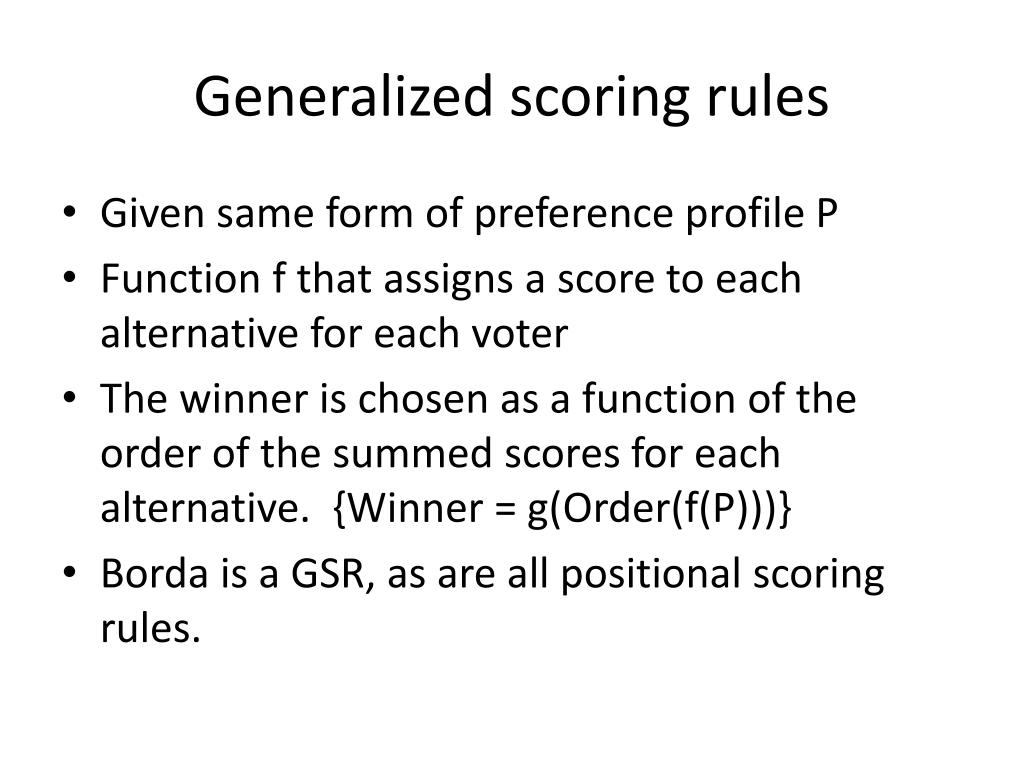 Generalized scoring rules

• Given same form of preference profile P
• Function f that assigns a score to each alternative for each voter
• The winner is chosen as a function of the order of the summed scores for each alternative. {Winner = g(Order(f(P)))}
• Borda is a GSR, as are all positional scoring rules.